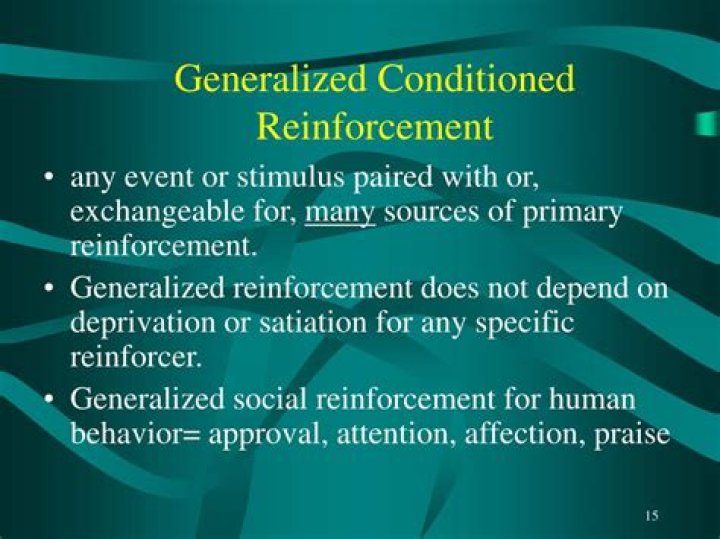 Generalized Conditioned Reinforcement

• any event or stimulus paired with or, exchangeable for, many sources of primary reinforcement.

• Generalized reinforcement does not depend on deprivation or satiation for any specific reinforcer.

• Generalized social reinforcement for human behavior= approval, attention, affection, praise

15